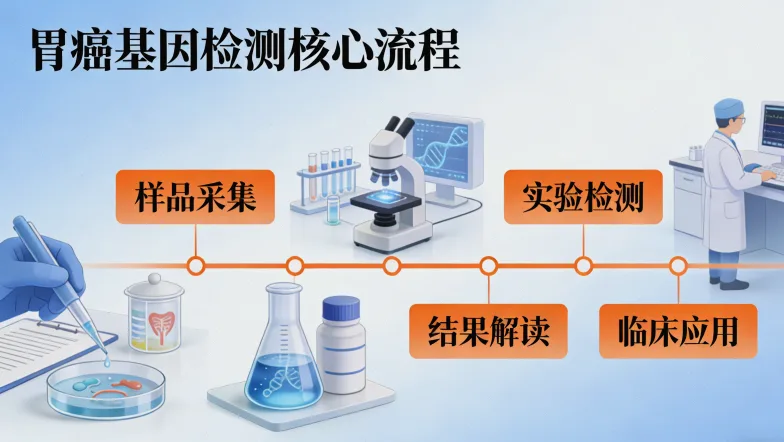 胃癌基因检测核心流程

样品采集

实验检测

结果解读

临床应用